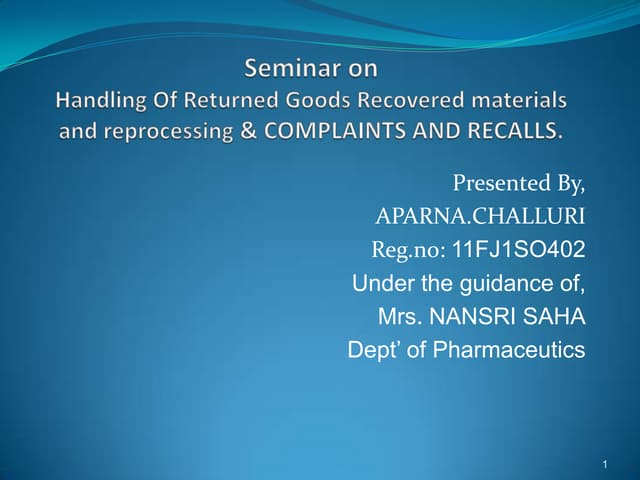 Seminar on
Handling Of Returned Goods Recovered materials and reprocessing & COMPLAINTS AND RECALLS.

Presented By,
APARNA.CHALLURI
Reg.no: 11FJ1SO402
Under the guidance of,
Mrs. NANSRI SAHA
Dept' of Pharmaceutics

1